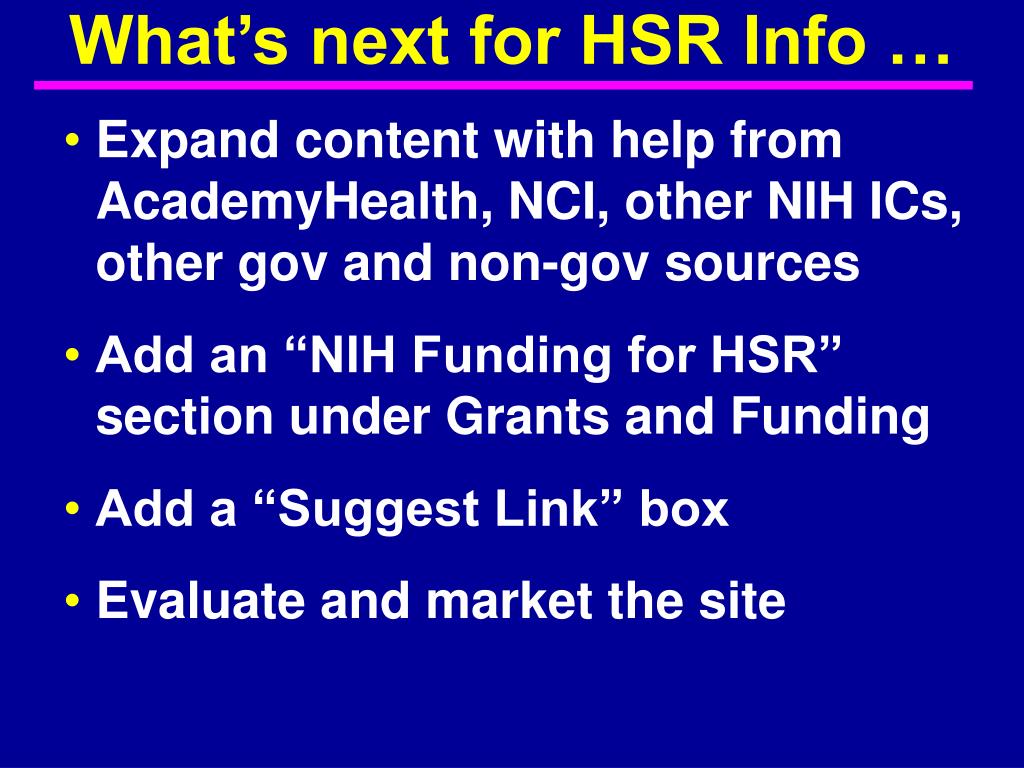 What’s next for HSR Info …

• Expand content with help from AcademyHealth, NCI, other NIH ICs, other gov and non-gov sources

• Add an “NIH Funding for HSR” section under Grants and Funding

• Add a “Suggest Link” box

• Evaluate and market the site